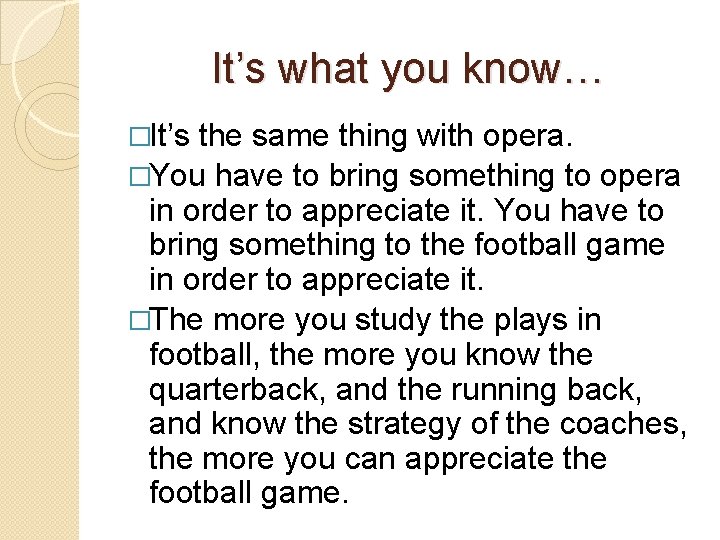 It’s what you know…

□It’s the same thing with opera.

□You have to bring something to opera in order to appreciate it. You have to bring something to the football game in order to appreciate it.

□The more you study the plays in football, the more you know the quarterback, and the running back, and know the strategy of the coaches, the more you can appreciate the football game.